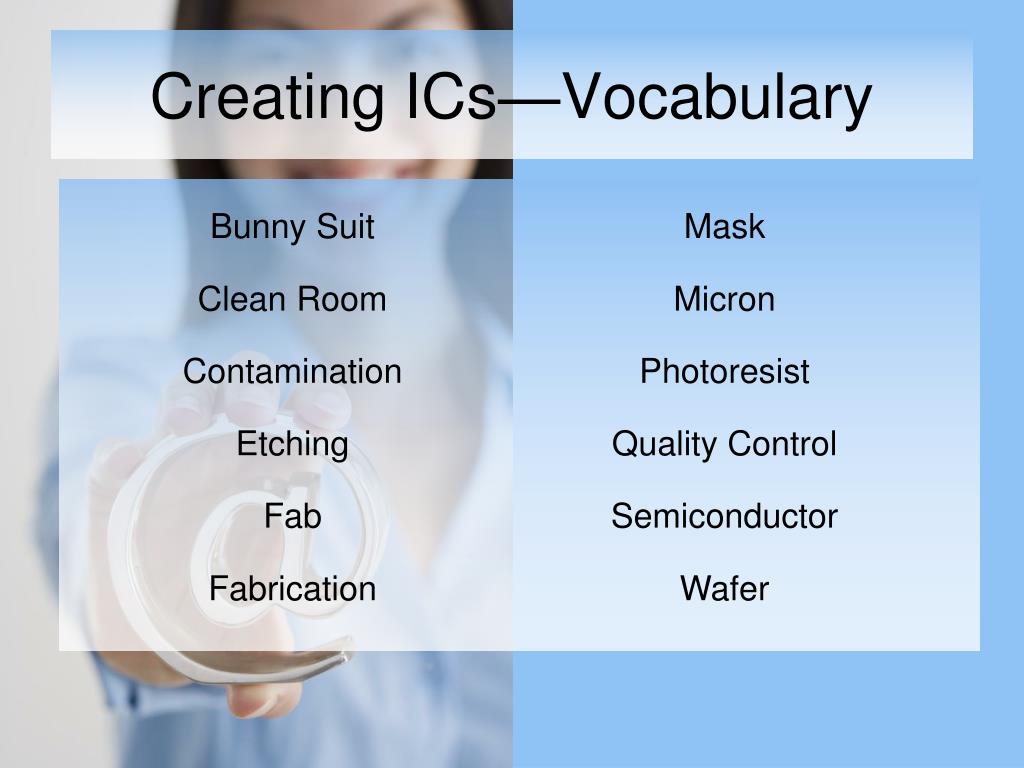 Creating ICs—Vocabulary

Bunny Suit

Clean Room

Contamination

Etching

Fab

Fabrication

Mask

Micron

Photoresist

Quality Control

Semiconductor

Wafer